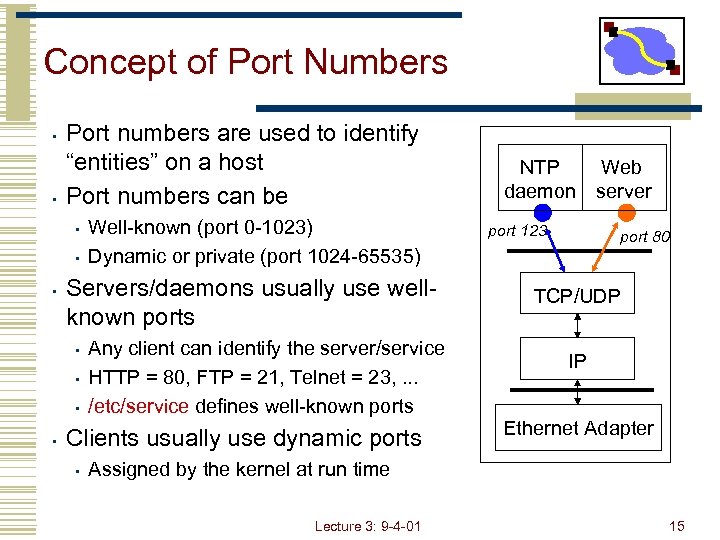 Concept of Port Numbers

- Port numbers are used to identify "entities" on a host
- Port numbers can be
  - Well-known (port 0-1023)
  - Dynamic or private (port 1024-65535)
- Servers/daemons usually use well-known ports
  - Any client can identify the server/service
  - HTTP = 80, FTP = 21, Telnet = 23, ...
  - /etc/service defines well-known ports
- Clients usually use dynamic ports
  - Assigned by the kernel at run time

NTP daemon

Web server

port 123

port 80

TCP/UDP

IP

Ethernet Adapter

Lecture 3: 9-4-01

15